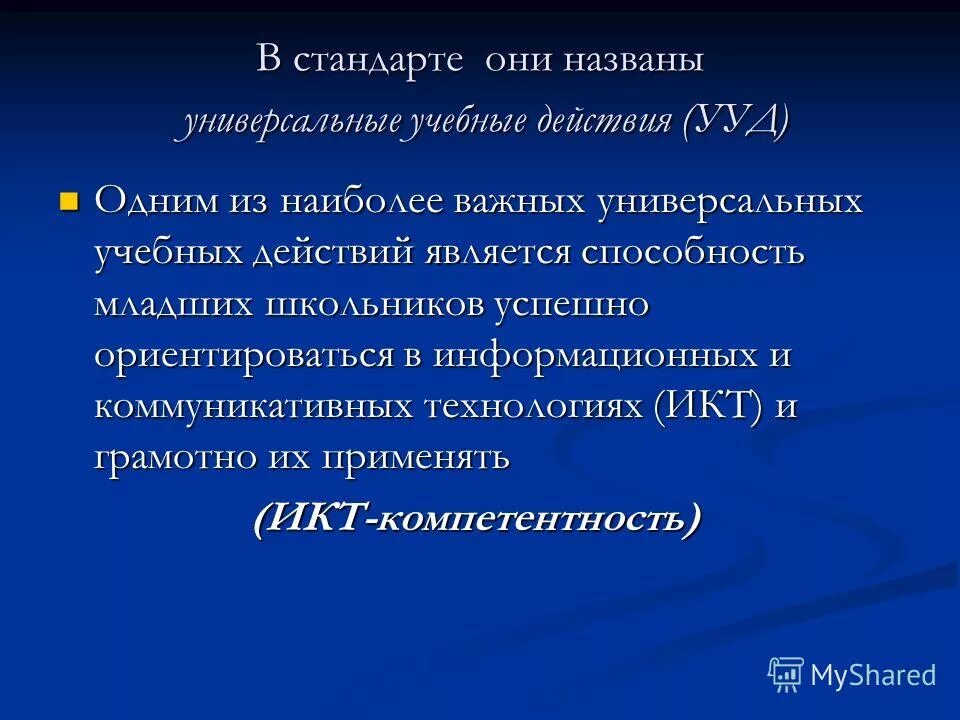 В стандарте они названы
универсальные учебные действия (УУД)

Одним из наиболее важных универсальных учебных действий является способность младших школьников успешно ориентироваться в информационных и коммуникативных технологиях (ИКТ) и грамотно их применять

(ИКТ-компетентность)

MyShared